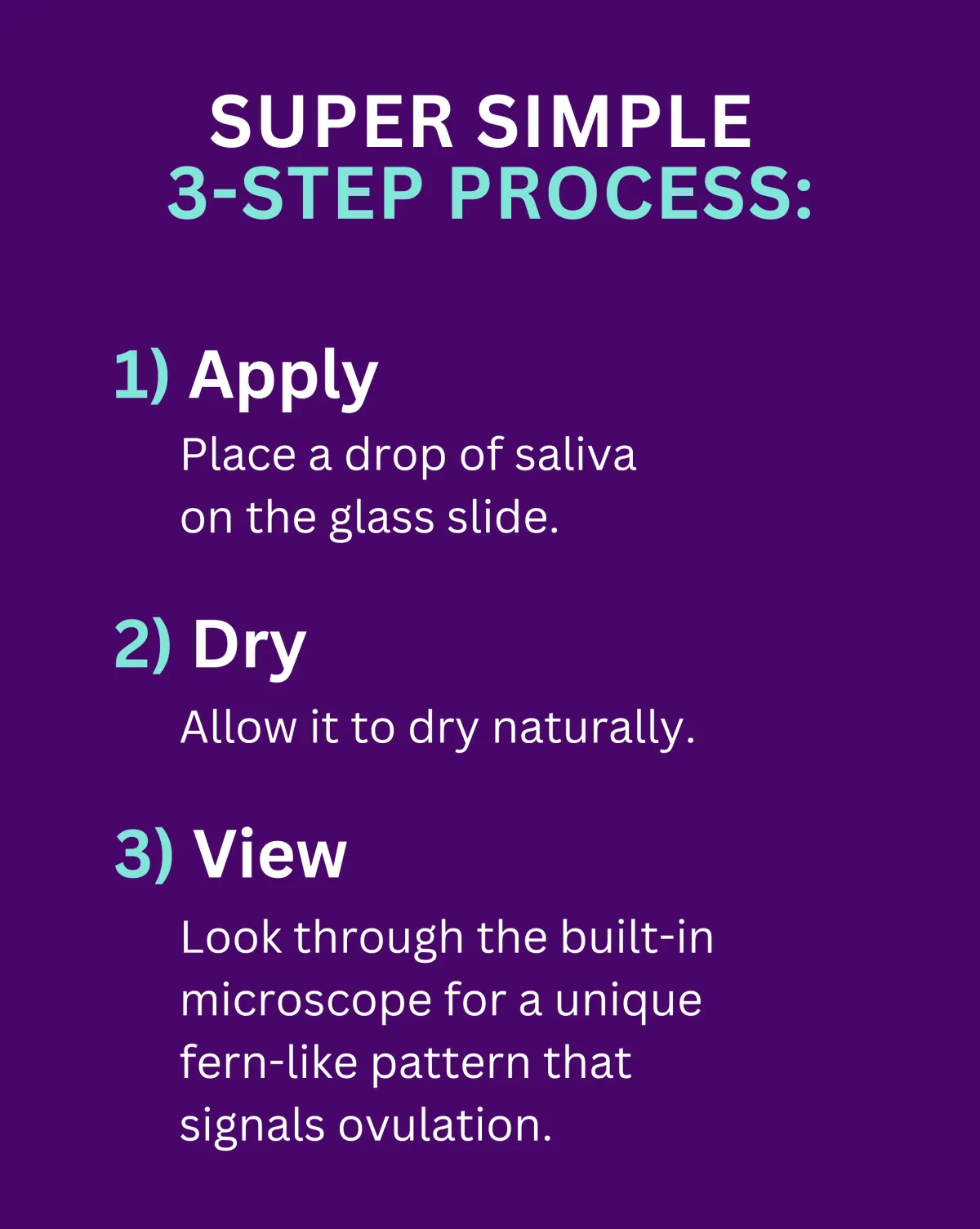 SUPER SIMPLE
3-STEP PROCESS:

1) Apply
Place a drop of saliva on the glass slide.

2) Dry
Allow it to dry naturally.

3) View
Look through the built-in microscope for a unique fern-like pattern that signals ovulation.